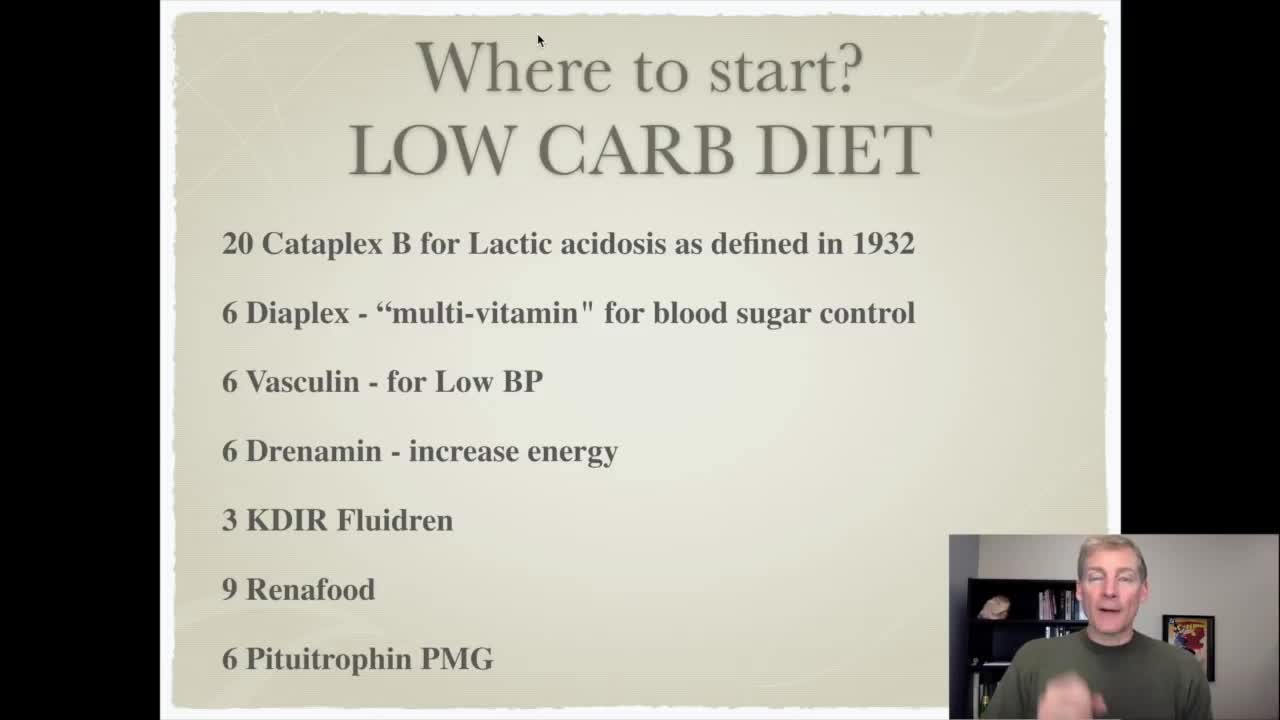 Where to start?
LOW CARB DIET

20 Cataplex B for Lactic acidosis as defined in 1932

6 Diaplex - “multi-vitamin" for blood sugar control

6 Vasculin - for Low BP

6 Drenamin - increase energy

3 KDIR Fluidren

9 Renafood

6 Pituitrophin PMG